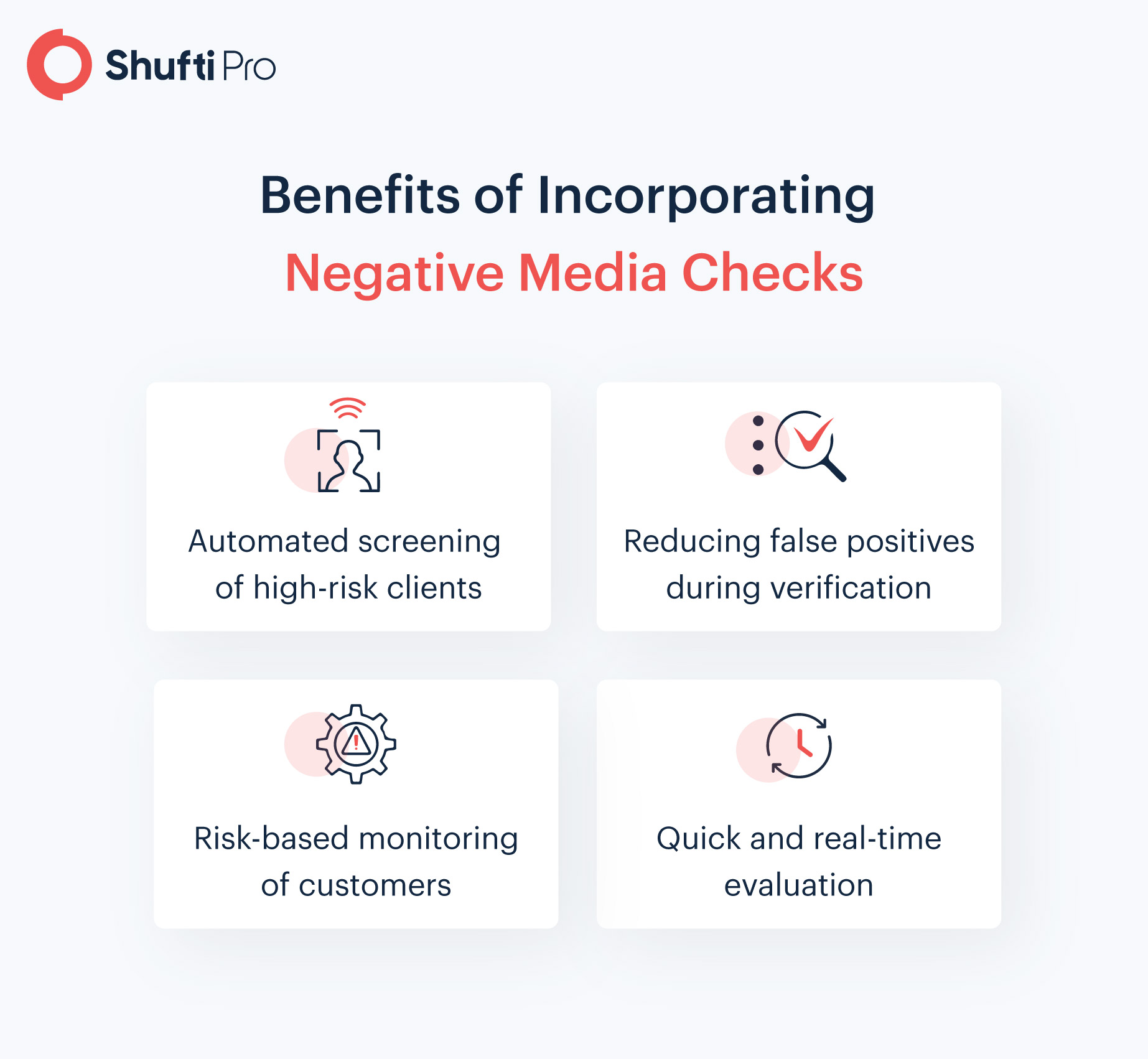 Shufti Pro

Benefits of Incorporating
Negative Media Checks

Automated screening of high-risk clients

Reducing false positives during verification

Risk-based monitoring of customers

Quick and real-time evaluation